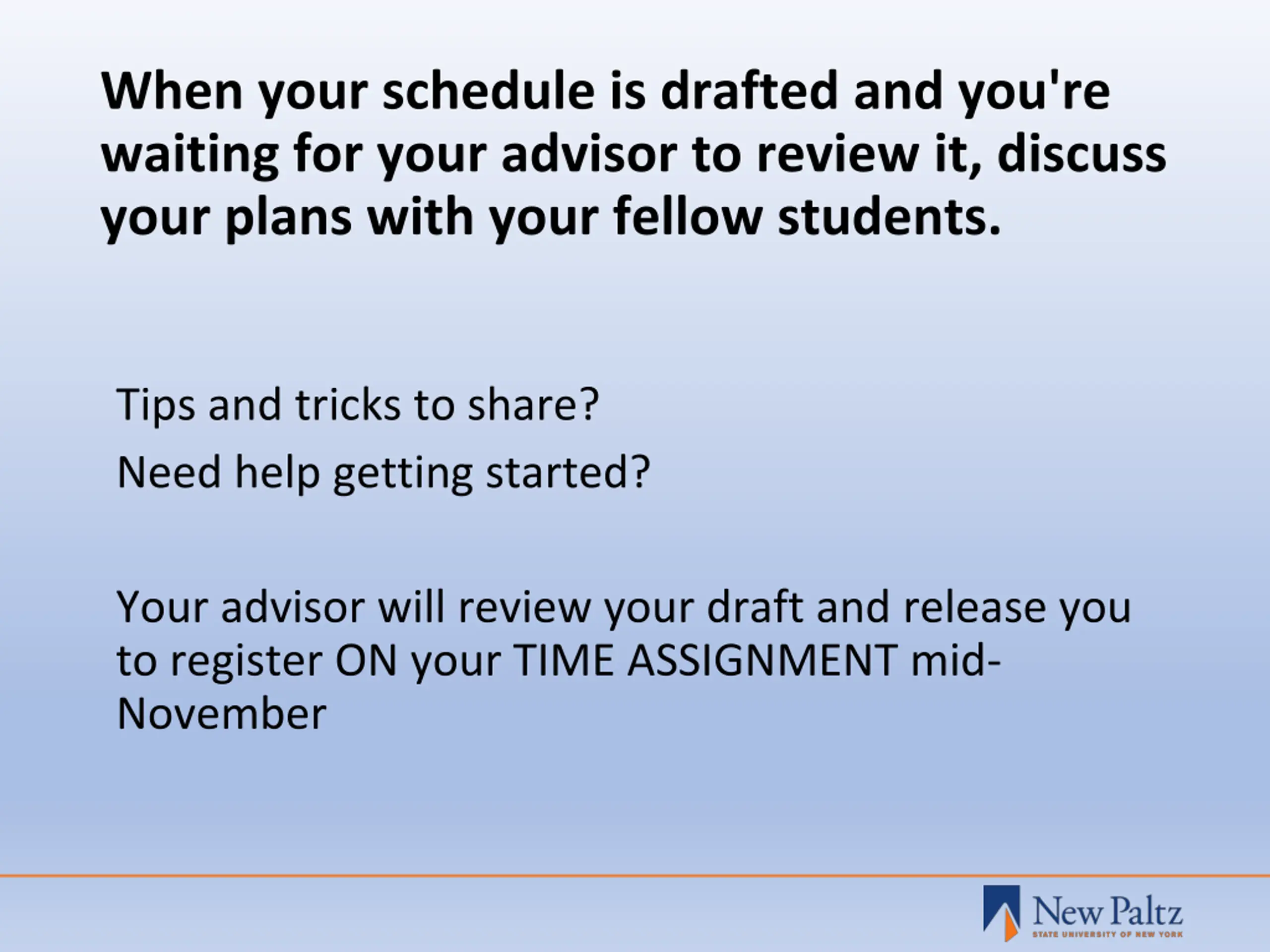 When your schedule is drafted and you're waiting for your advisor to review it, discuss your plans with your fellow students.

Tips and tricks to share?

Need help getting started?

Your advisor will review your draft and release you to register ON your TIME ASSIGNMENT mid-November

New Paltz
STATE UNIVERSITY OF NEW YORK